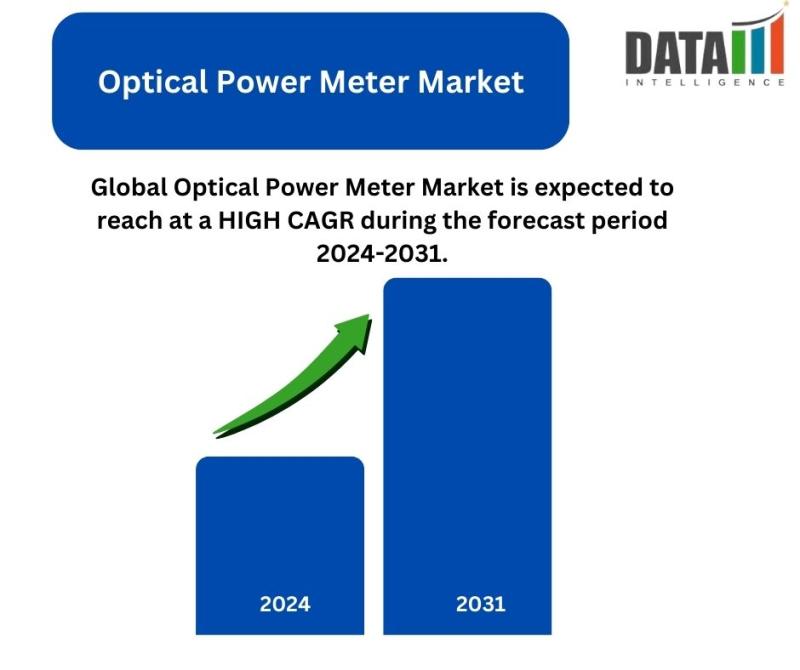 Optical Power Meter Market

DATA
INTELLIGENCE

Global Optical Power Meter Market is expected to reach at a HIGH CAGR during the forecast period 2024-2031.

2024

2031